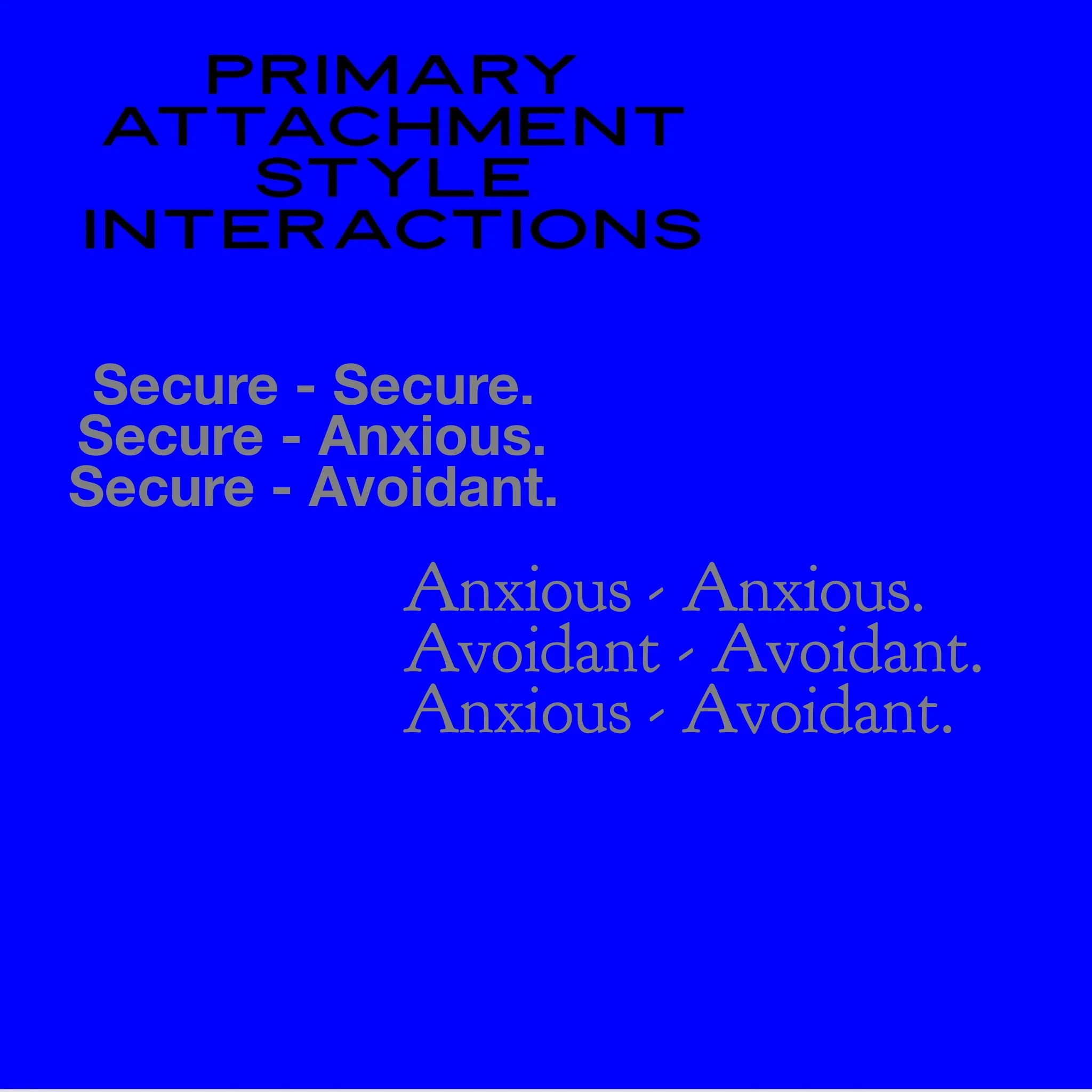 PRIMARY ATTACHMENT STYLE INTERACTIONS

Secure - Secure.
Secure - Anxious.
Secure - Avoidant.

Anxious - Anxious.
Avoidant - Avoidant.
Anxious - Avoidant.